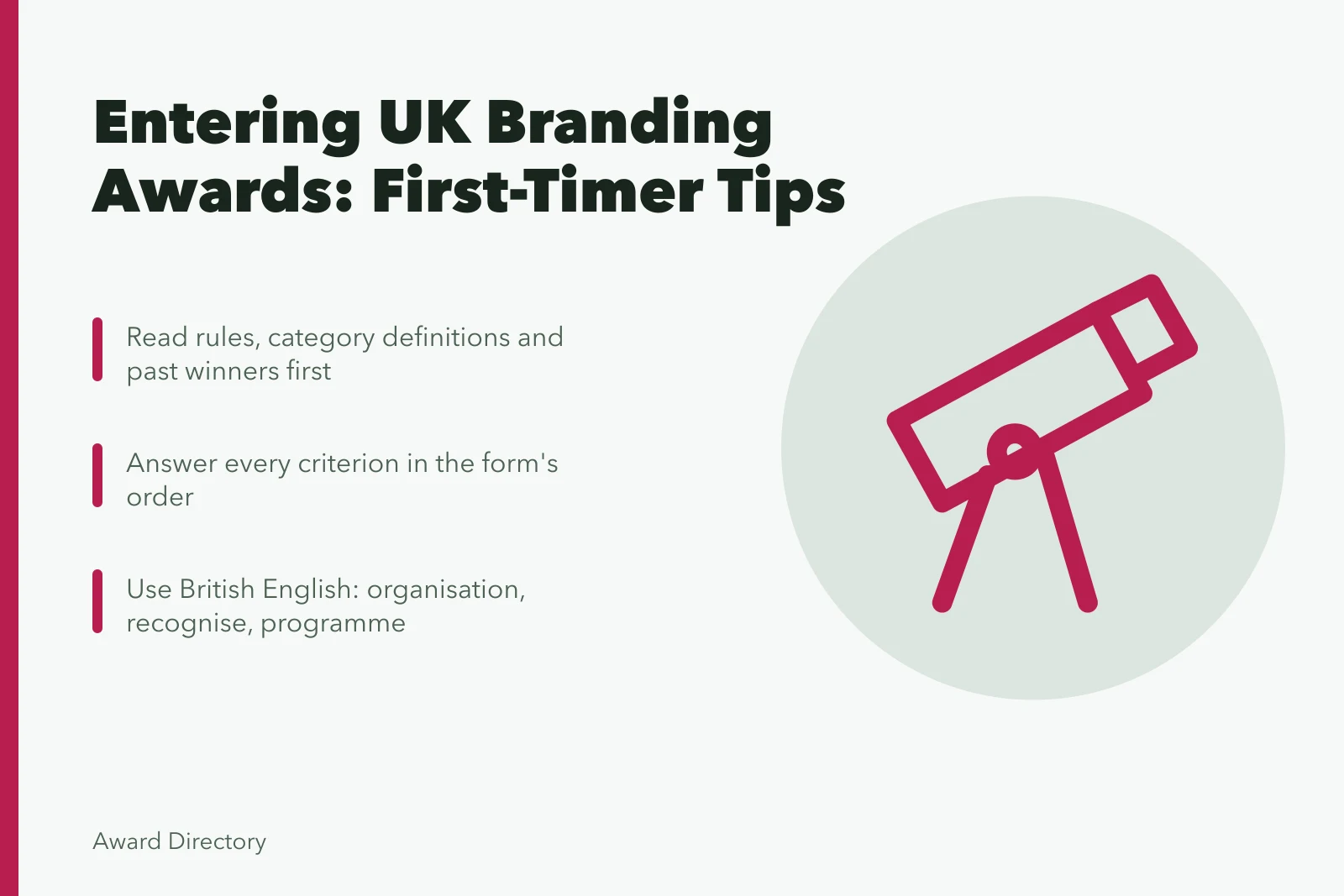 Entering UK Branding Awards: First-Timer Tips

Read rules, category definitions and past winners first

Answer every criterion in the form's order

Use British English: organisation, recognise, programme

Award Directory